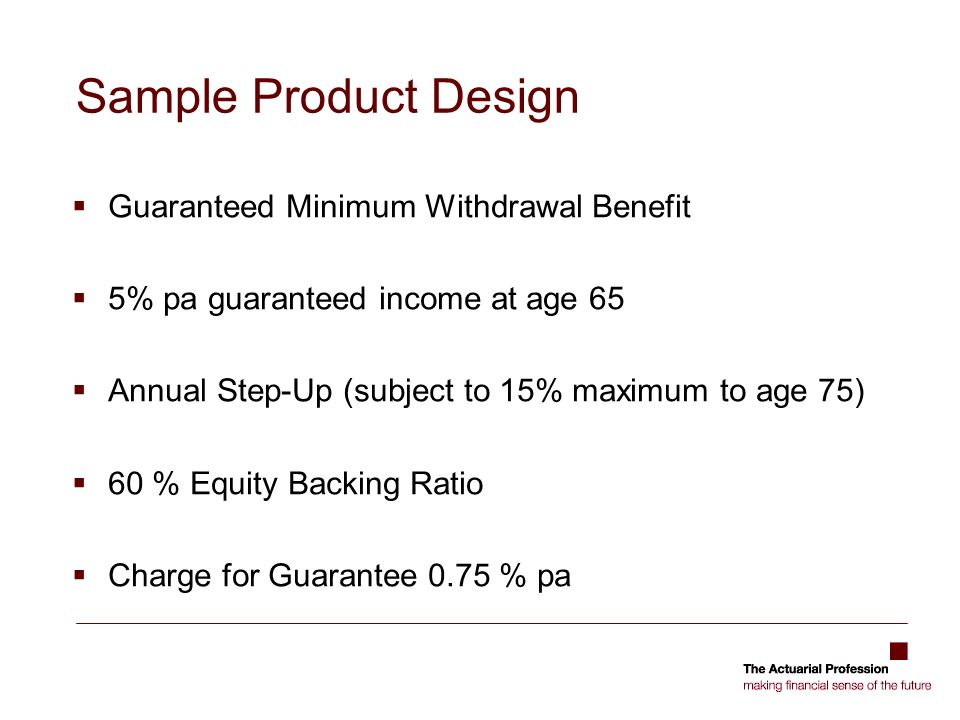 Sample Product Design

▪ Guaranteed Minimum Withdrawal Benefit

▪ 5% pa guaranteed income at age 65

▪ Annual Step-Up (subject to 15% maximum to age 75)

▪ 60 % Equity Backing Ratio

▪ Charge for Guarantee 0.75 % pa

The Actuarial Profession
making financial sense of the future